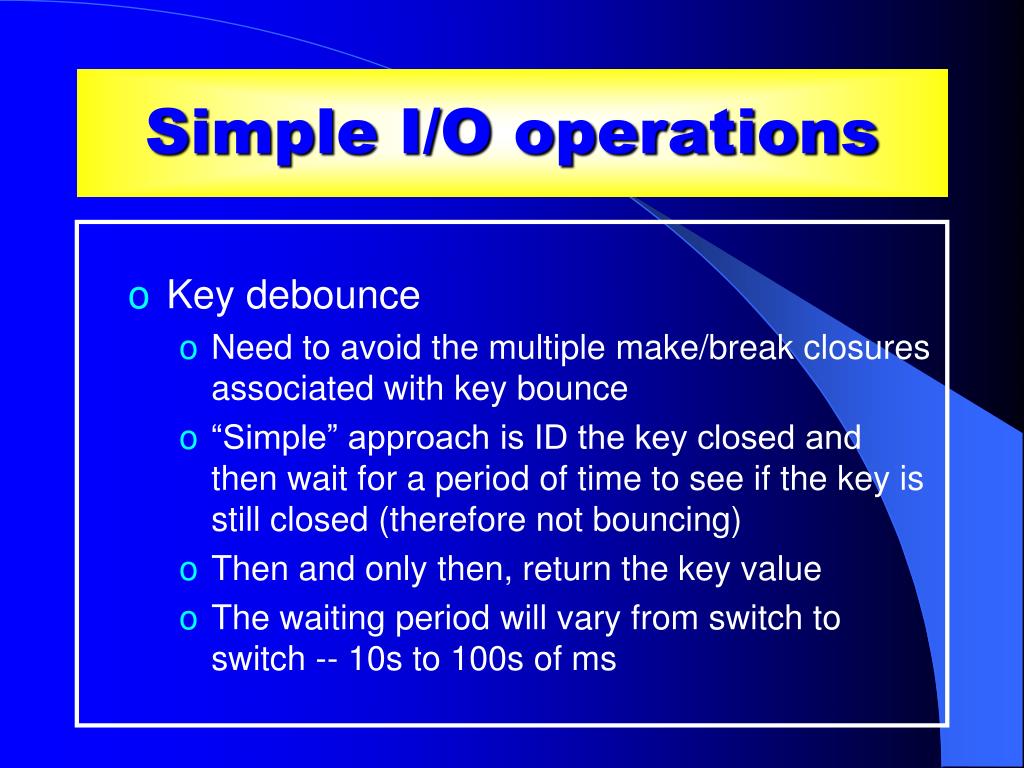 Simple I/O operations

o Key debounce
o Need to avoid the multiple make/break closures associated with key bounce
o “Simple” approach is ID the key closed and then wait for a period of time to see if the key is still closed (therefore not bouncing)
o Then and only then, return the key value
o The waiting period will vary from switch to switch -- 10s to 100s of ms